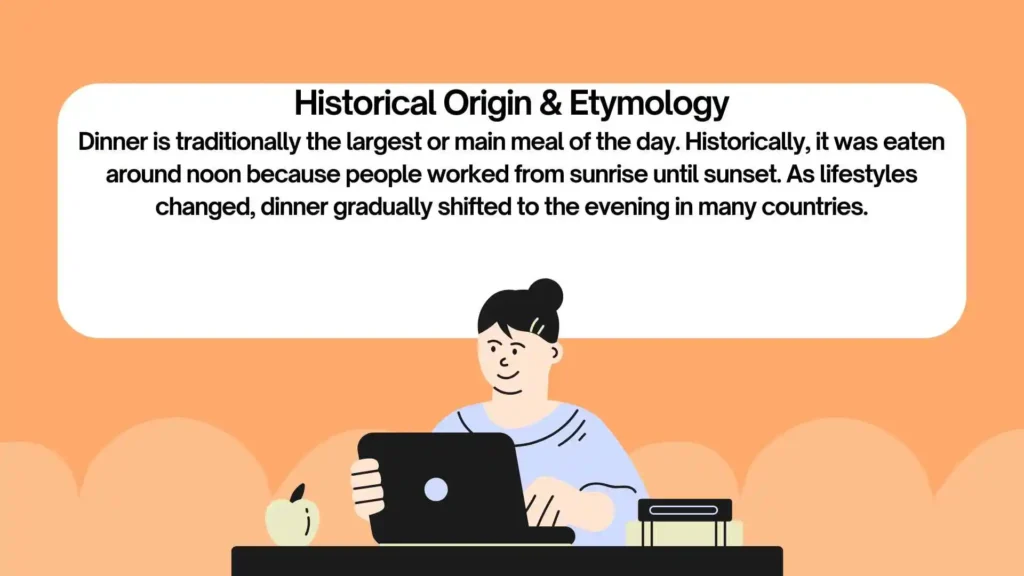 Historical Origin & Etymology

Dinner is traditionally the largest or main meal of the day. Historically, it was eaten around noon because people worked from sunrise until sunset. As lifestyles changed, dinner gradually shifted to the evening in many countries.